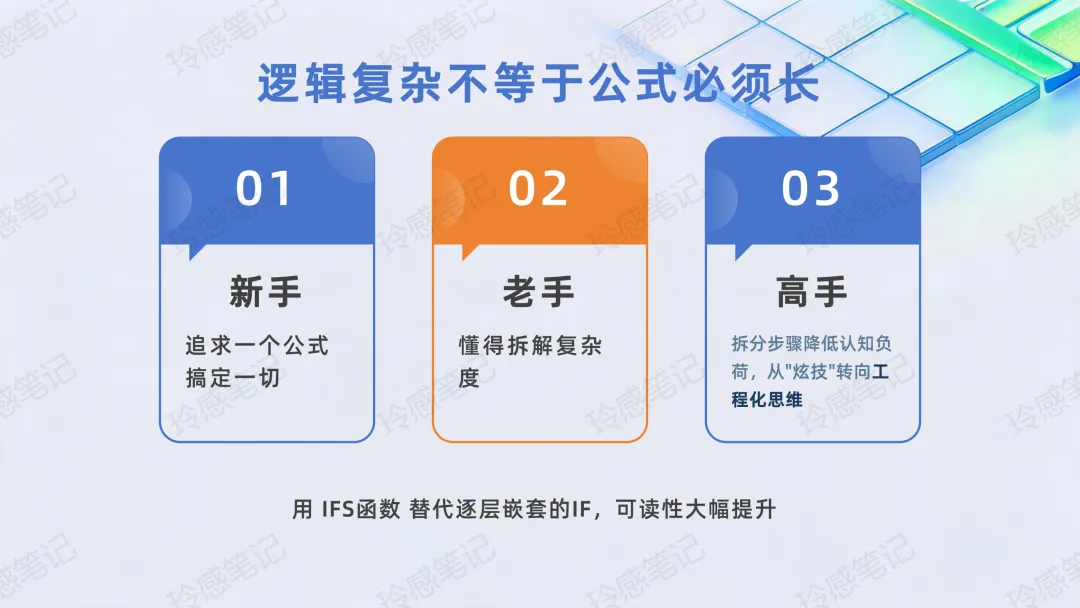 逻辑复杂不等于公式必须长

01

新手

追求一个公式搞定一切

02

老手

懂得拆解复杂度

03

高手

拆分步骤降低认知负荷，从"炫技"转向工程化思维

用 IFS函数 替代逐层嵌套的IF，可读性大幅提升

玲感笔记